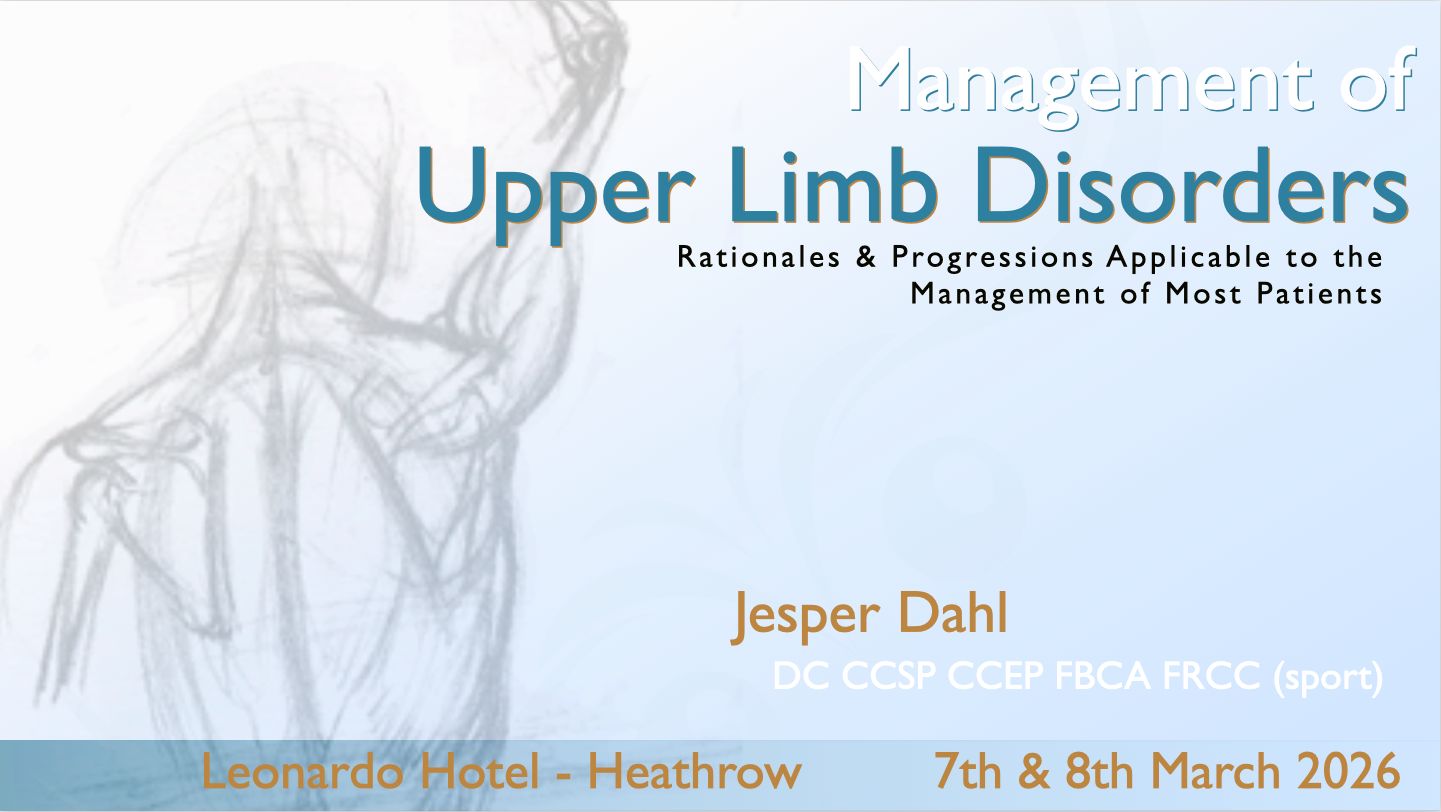 Management of
Upper Limb Disorders

Rationales & Progressions Applicable to the Management of Most Patients

Jesper Dahl
DC CCSP CCEP FBCA FRCC (sport)

Leonardo Hotel - Heathrow 7th & 8th March 2026